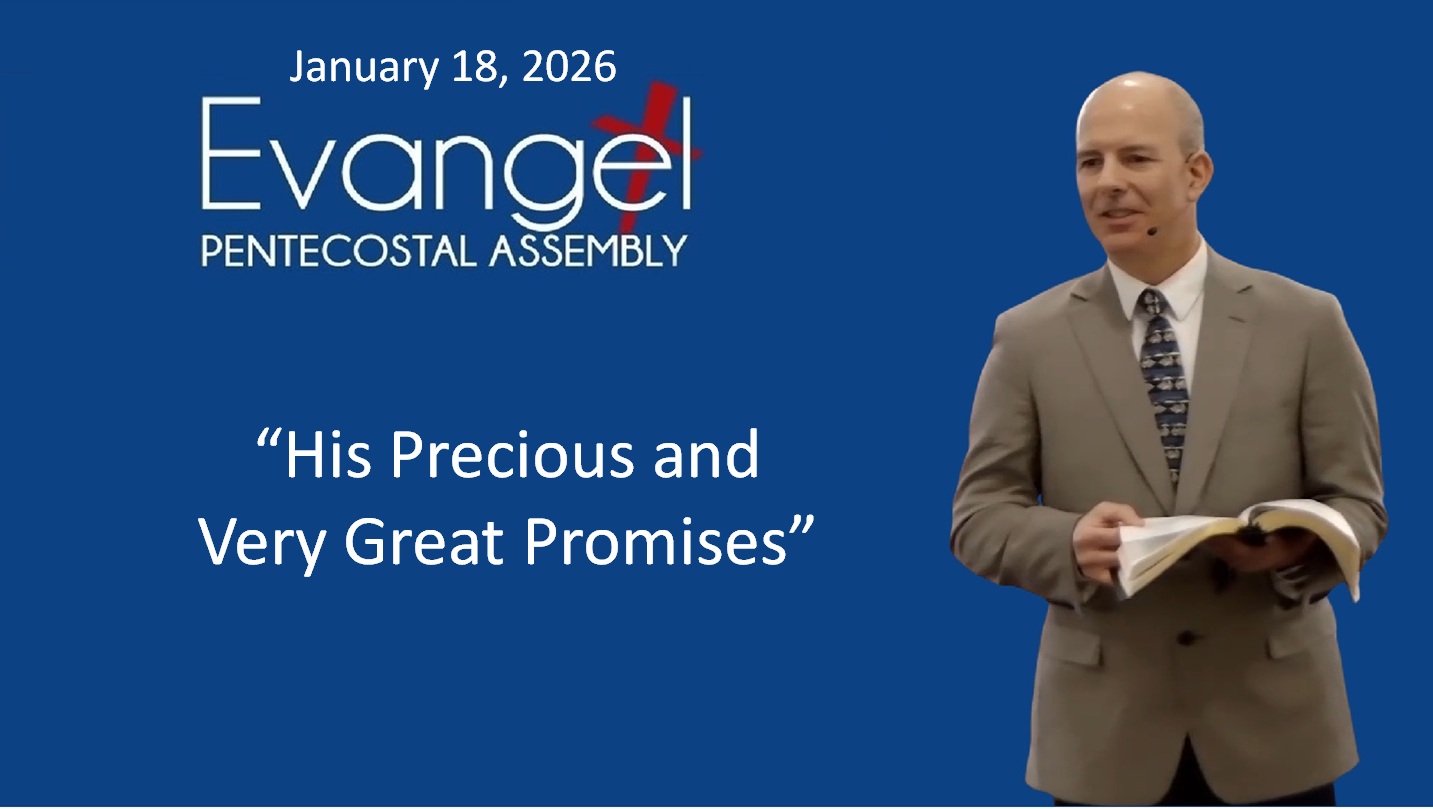 January 18, 2026

Evangel
PENTECOSTAL ASSEMBLY

"His Precious and Very Great Promises"